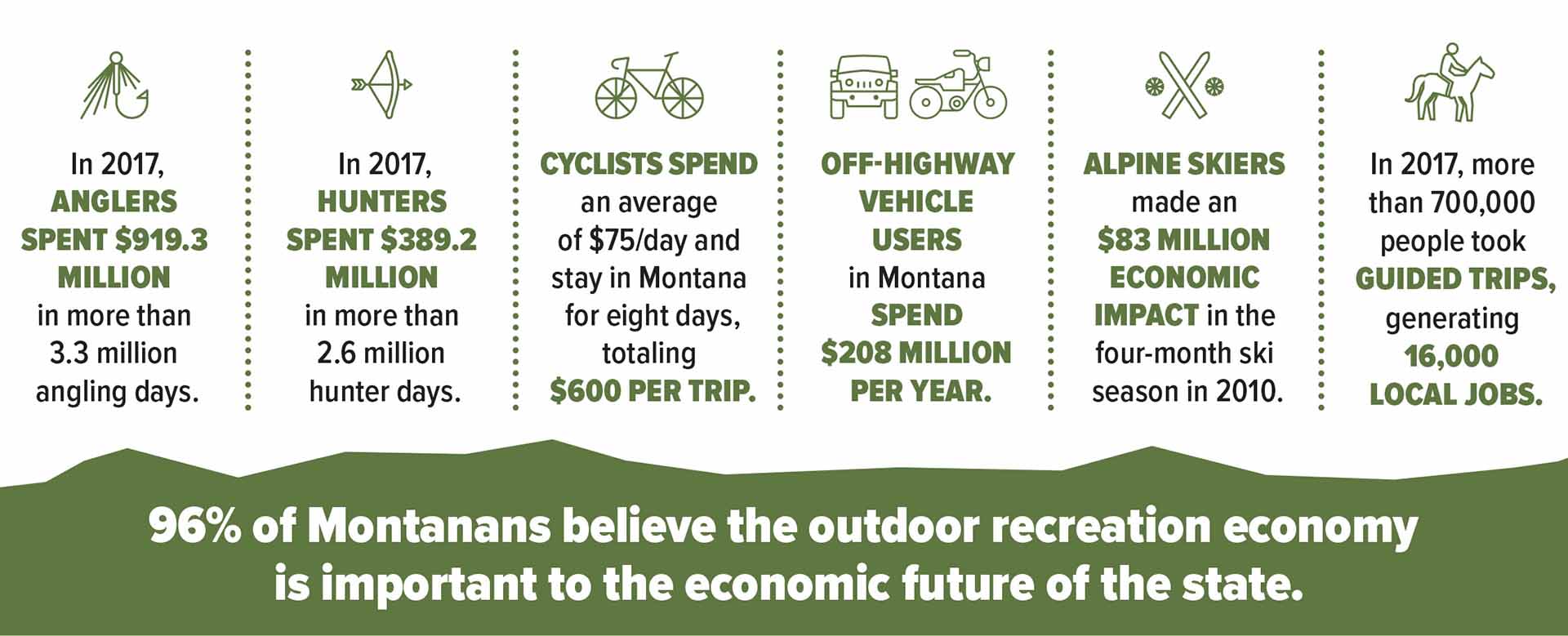 In 2017, ANGLERS SPENT $919.3 MILLION in more than 3.3 million angling days.

In 2017, HUNTERS SPENT $389.2 MILLION in more than 2.6 million hunter days.

CYCLISTS SPEND an average of $75/day and stay in Montana for eight days, totaling $600 PER TRIP.

OFF-HIGHWAY VEHICLE USERS in Montana SPEND $208 MILLION PER YEAR.

ALPINE SKIERS made an $83 MILLION ECONOMIC IMPACT in the four-month ski season in 2010.

In 2017, more than 700,000 people took GUIDED TRIPS, generating 16,000 LOCAL JOBS.

96% of Montanans believe the outdoor recreation economy is important to the economic future of the state.